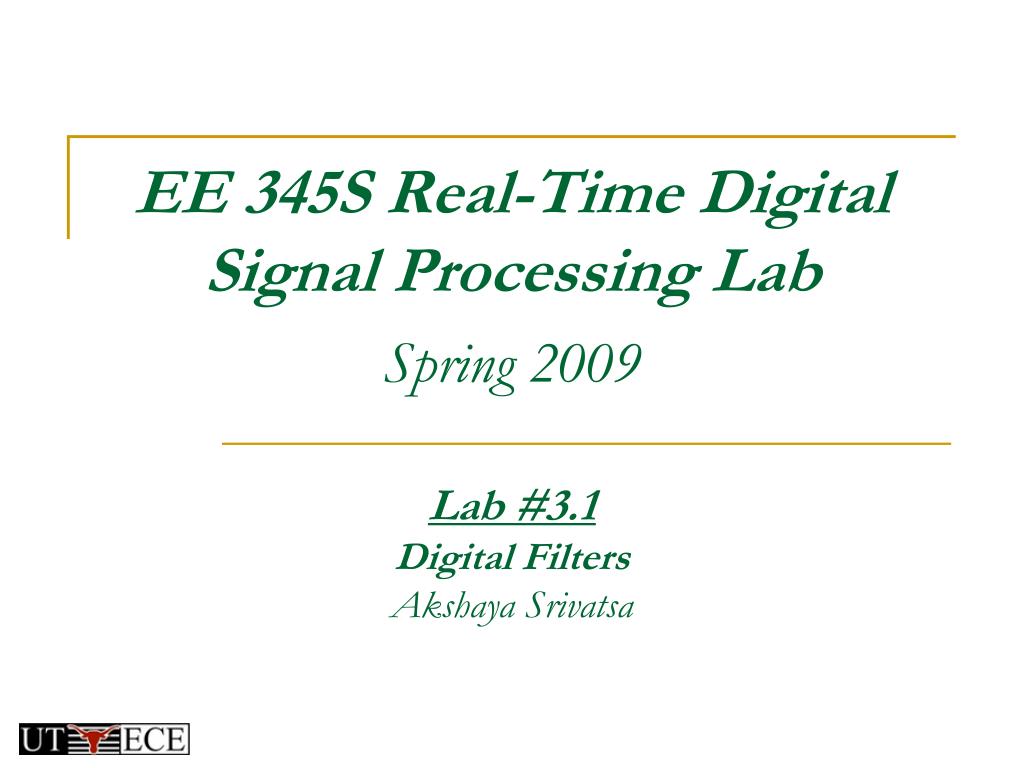 EE 345S Real-Time Digital Signal Processing Lab

Spring 2009

Lab #3.1
Digital Filters
Akshaya Srivatsa

UT ECE